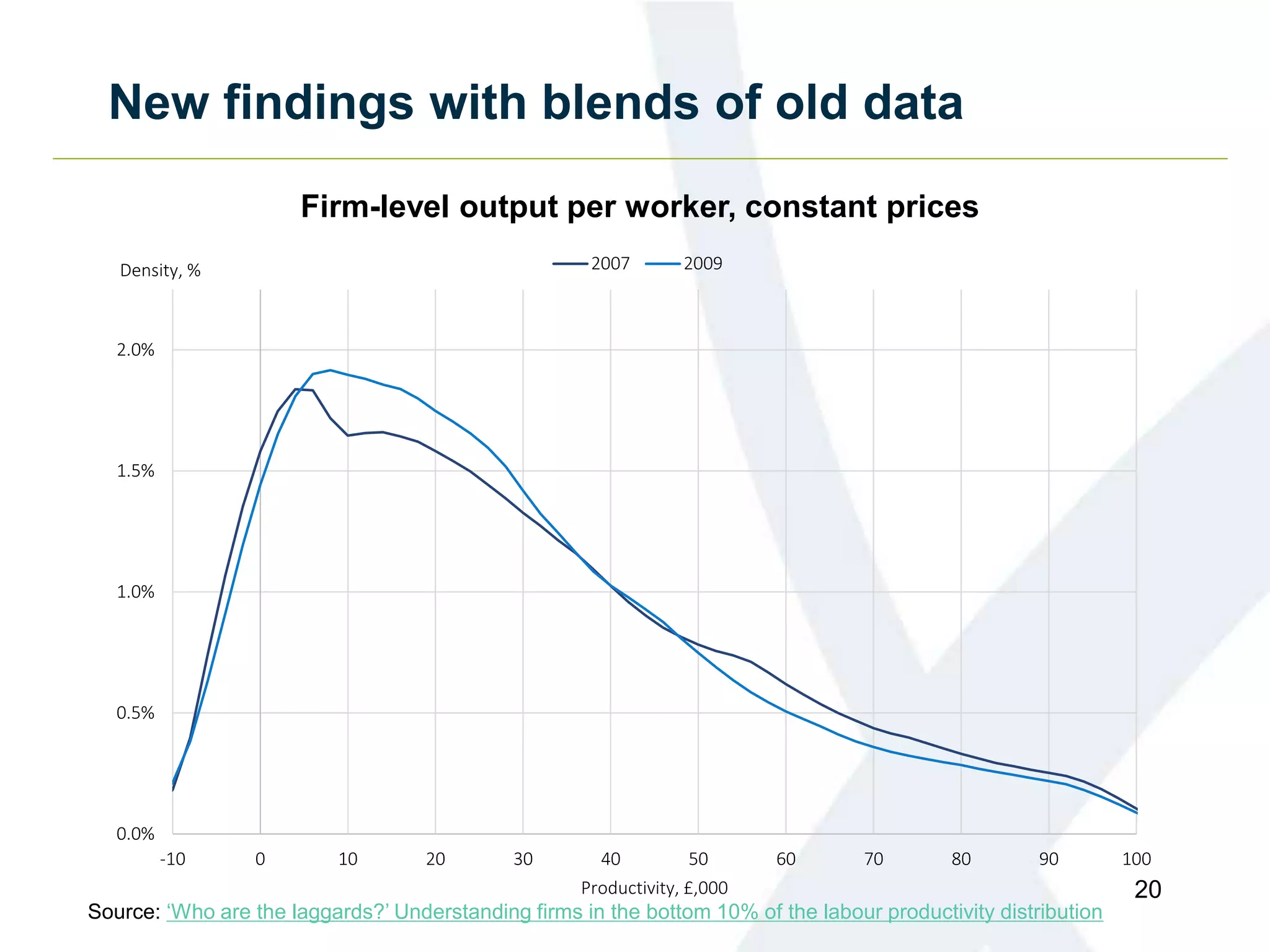 New findings with blends of old data

Firm-level output per worker, constant prices

Density, %

2007 2009

2.0%
1.5%
1.0%
0.5%
0.0%

-10 0 10 20 30 40 50 60 70 80 90 100

Productivity, £,000

20

Source: ‘Who are the laggards?’ Understanding firms in the bottom 10% of the labour productivity distribution